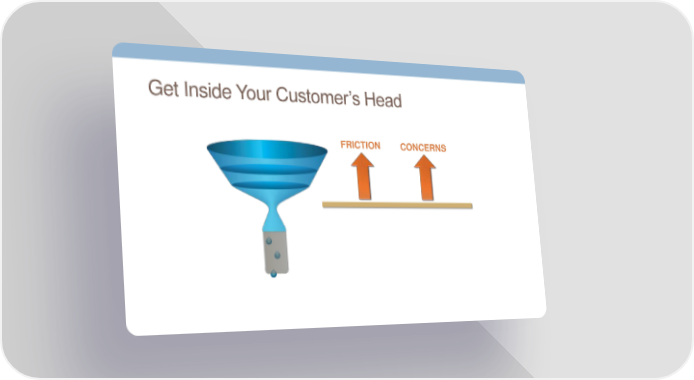 Get Inside Your Customer's Head

FRICTION

CONCERNS